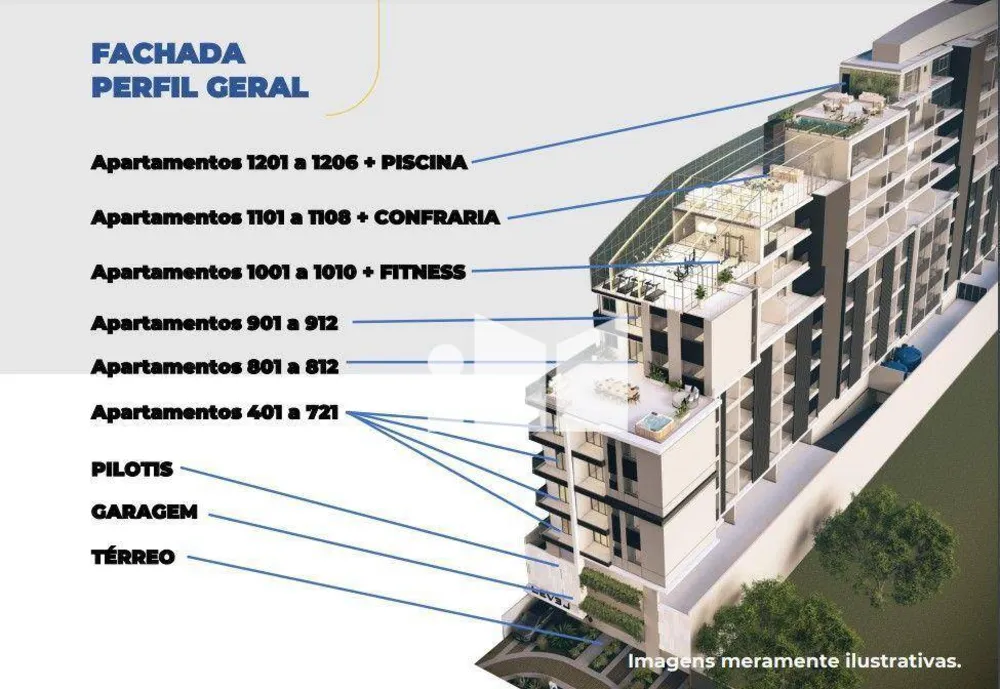 FACHADA
PERFIL GERAL

Apartamentos 1201 a 1206 + PISCINA

Apartamentos 1101 a 1108 + CONFRARIA

Apartamentos 1001 a 1010 + FITNESS

Apartamentos 901 a 912

Apartamentos 801 a 812

Apartamentos 401 a 721

PILOTIS

GARAGEM

TÉRREO

Imagens meramente ilustrativas.